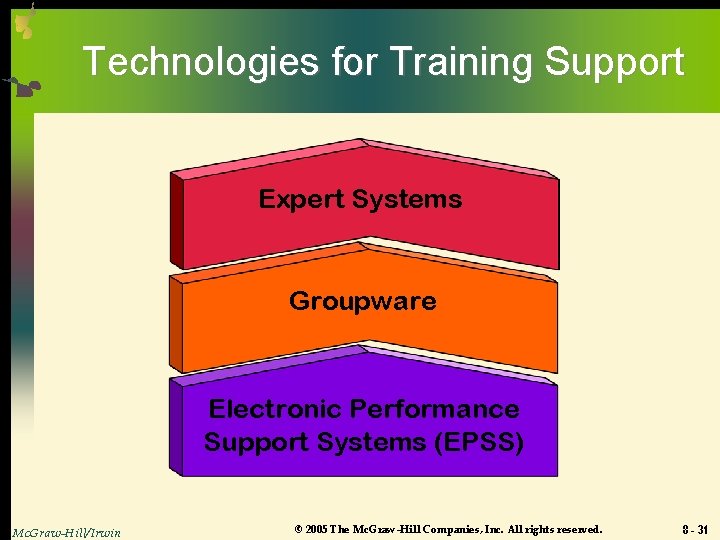 Technologies for Training Support

Expert Systems

Groupware

Electronic Performance Support Systems (EPSS)

McGraw-Hill/Irwin

© 2005 The McGraw-Hill Companies, Inc. All rights reserved.

8 - 31